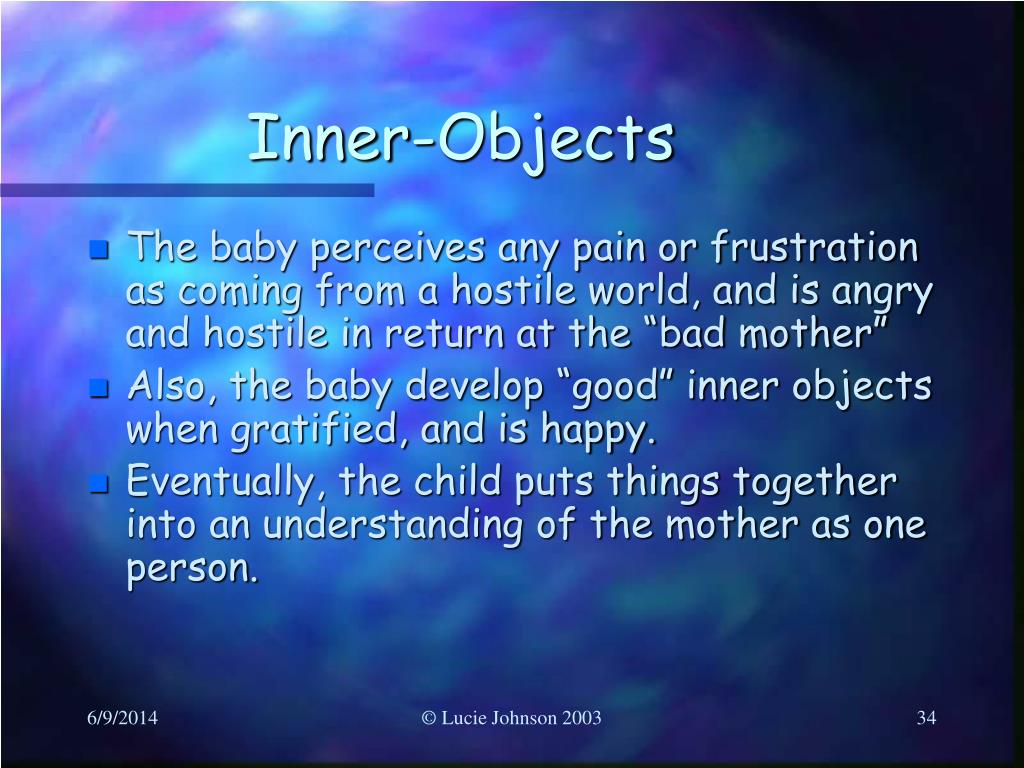 Inner-Objects

- The baby perceives any pain or frustration as coming from a hostile world, and is angry and hostile in return at the “bad mother”
- Also, the baby develop “good” inner objects when gratified, and is happy.
- Eventually, the child puts things together into an understanding of the mother as one person.

6/9/2014

© Lucie Johnson 2003

34